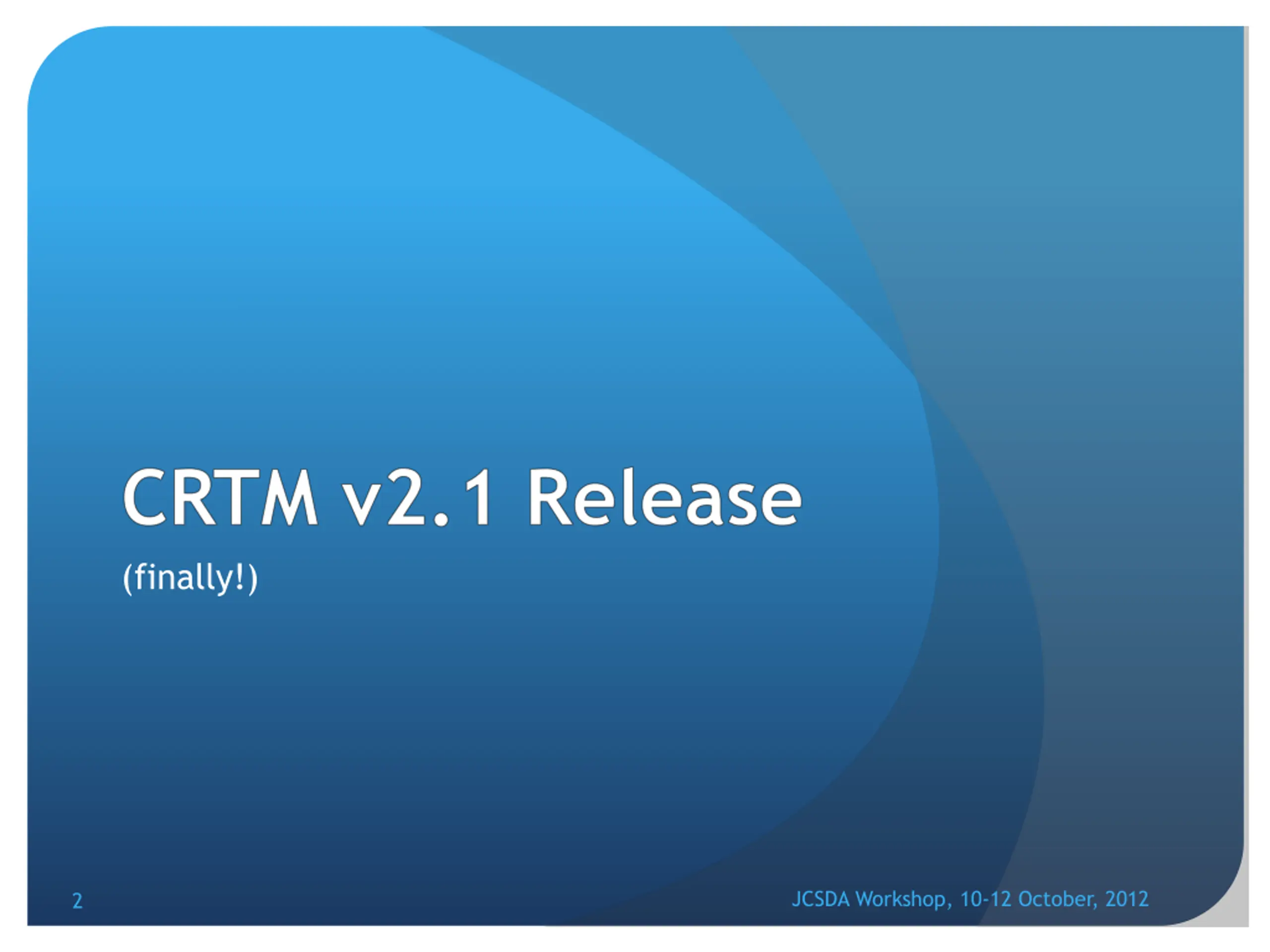 CRTM v2.1 Release

(finally!)

2

JCSDA Workshop, 10-12 October, 2012